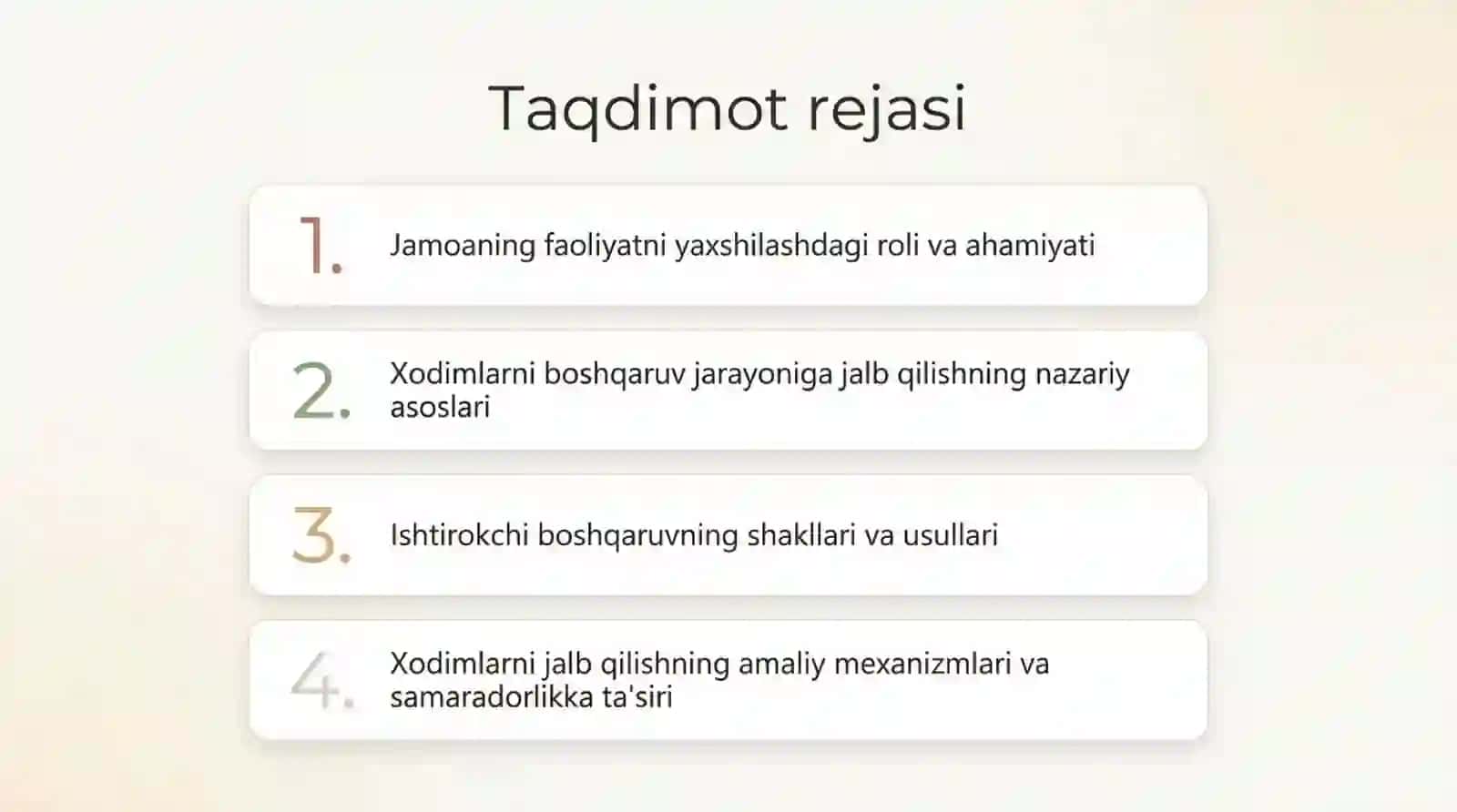 Taqdimot rejasi

1. Jamoaning faoliyatni yaxshilashdagi roli va ahamiyati

2. Xodimlarni boshqaruv jarayoniga jalb qilishning nazariy asoslari

3. Ishtirokchi boshqaruvning shakllari va usullari

4. Xodimlarni jalb qilishning amaliy mexanizmlari va samaradorlikka ta'siri